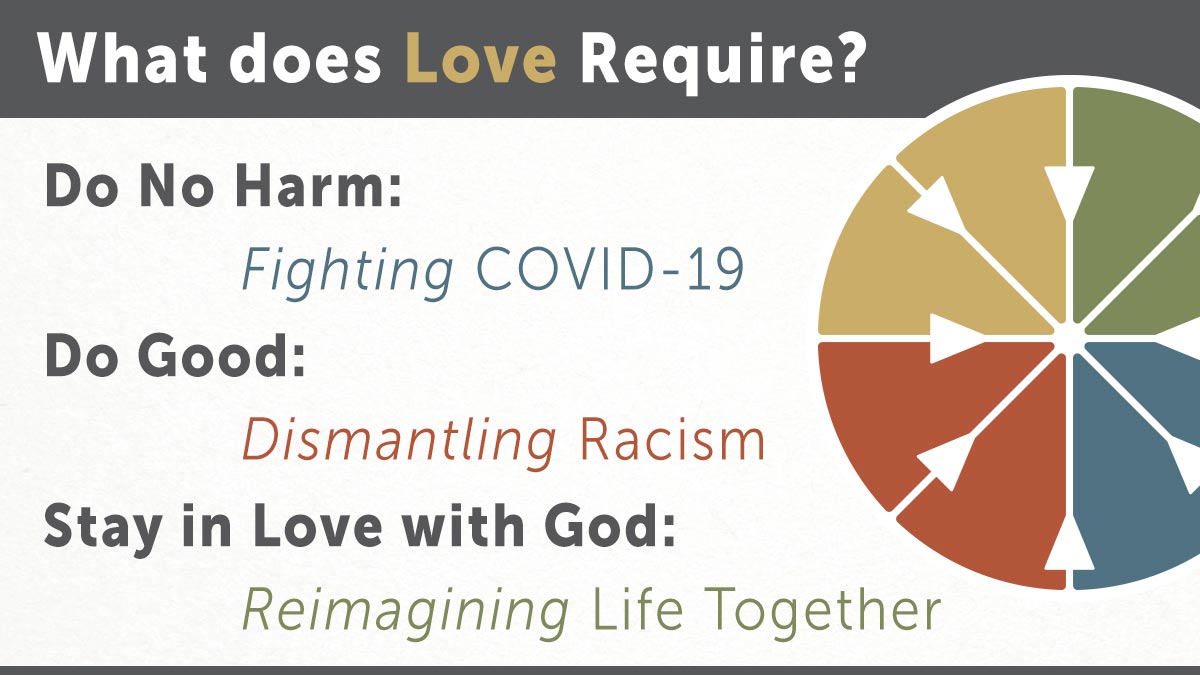 What does Love Require?

Do No Harm:

Fighting COVID-19

Do Good:

Dismantling Racism

Stay in Love with God:

Reimagining Life Together